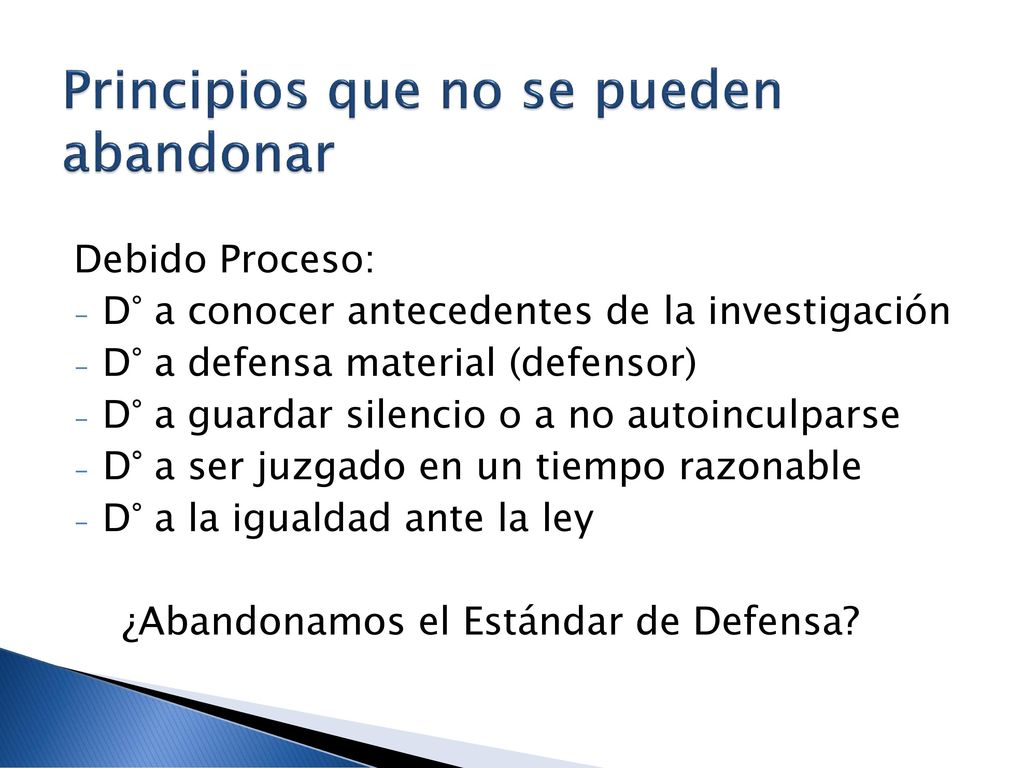 Principios que no se pueden abandonar

Debido Proceso:
- D° a conocer antecedentes de la investigación
- D° a defensa material (defensor)
- D° a guardar silencio o a no autoinculparse
- D° a ser juzgado en un tiempo razonable
- D° a la igualdad ante la ley

¿Abandonamos el Estándar de Defensa?